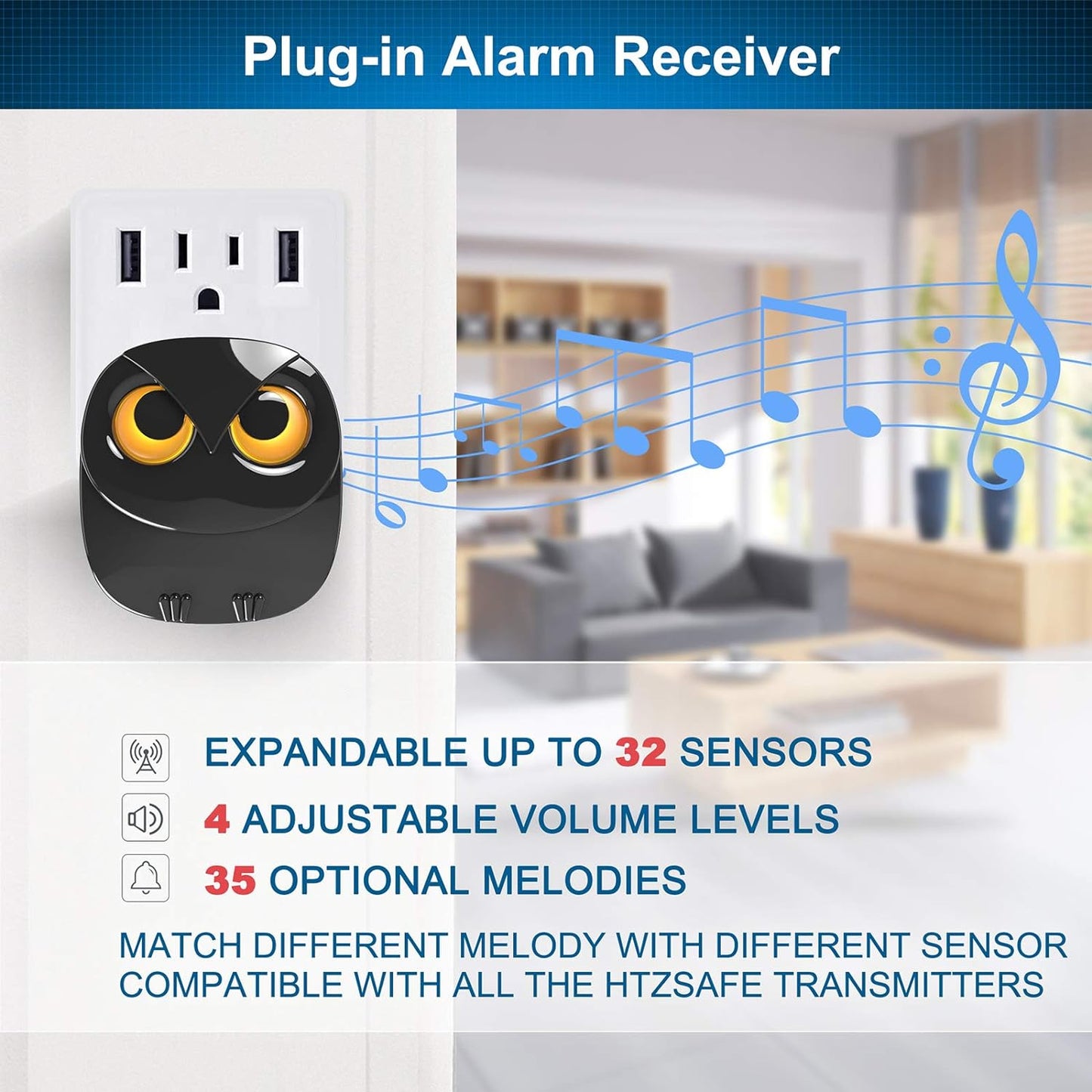 Plug-in Alarm Receiver

EXPANDABLE UP TO 32 SENSORS

4 ADJUSTABLE VOLUME LEVELS

35 OPTIONAL MELODIES

MATCH DIFFERENT MELODY WITH DIFFERENT SENSOR
COMPATIBLE WITH ALL THE HTZSAFE TRANSMITTERS